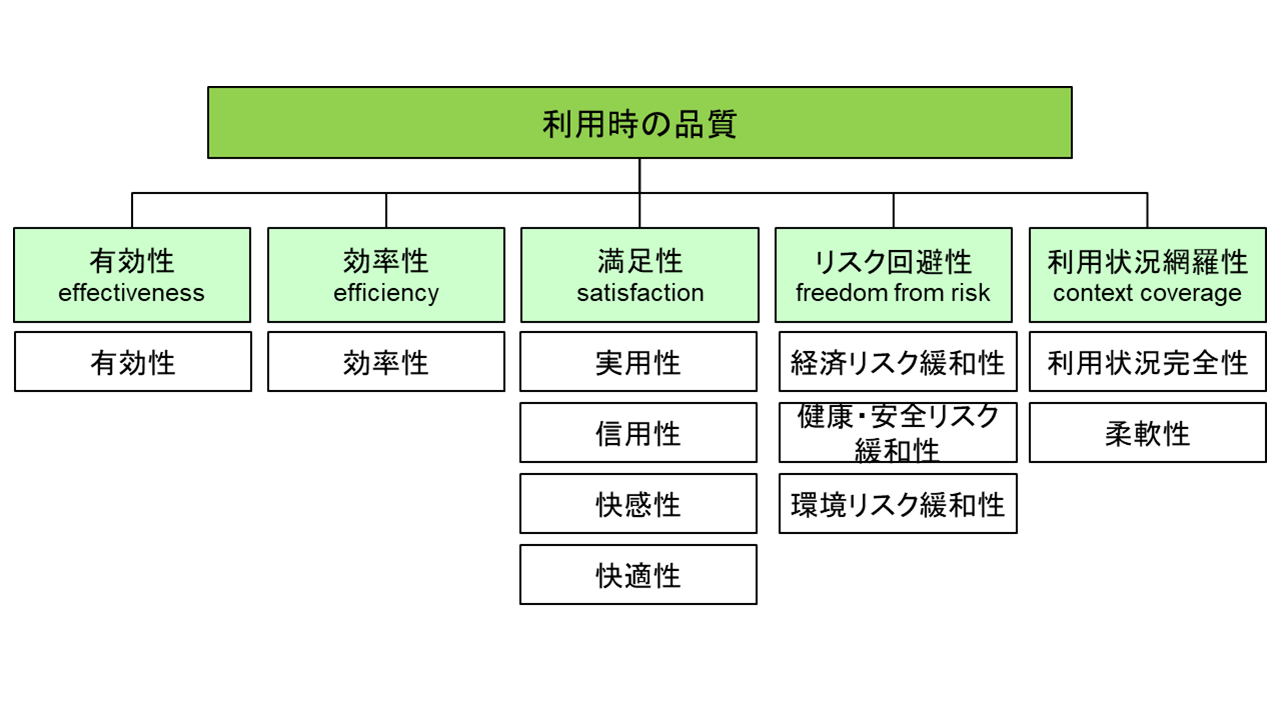 利用時の品質

有効性
effectiveness

有効性

効率性
efficiency

効率性

満足性
satisfaction

実用性

信用性

快感性

快適性

リスク回避性
freedom from risk

経済リスク緩和性

健康・安全リスク緩和性

環境リスク緩和性

利用状況網羅性
context coverage

利用状況完全性

柔軟性